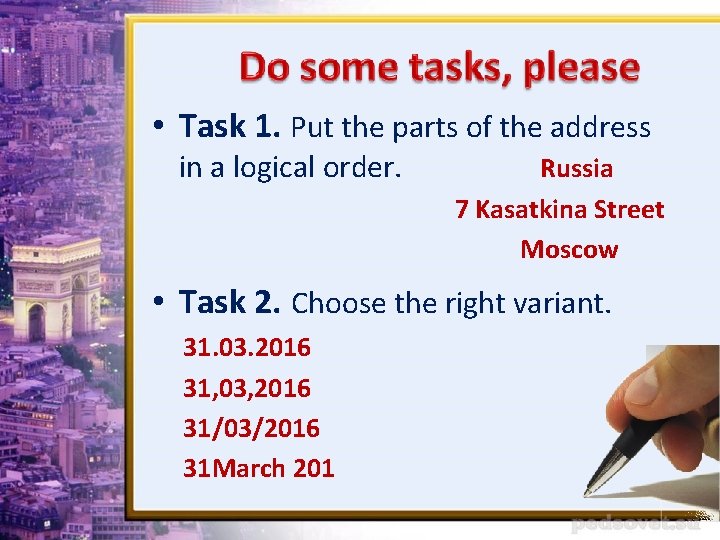 Do some tasks, please

• Task 1. Put the parts of the address in a logical order.

Russia

7 Kasatkina Street

Moscow

• Task 2. Choose the right variant.

31.03.2016

31,03,2016

31/03/2016

31March 201

pedsovet.su